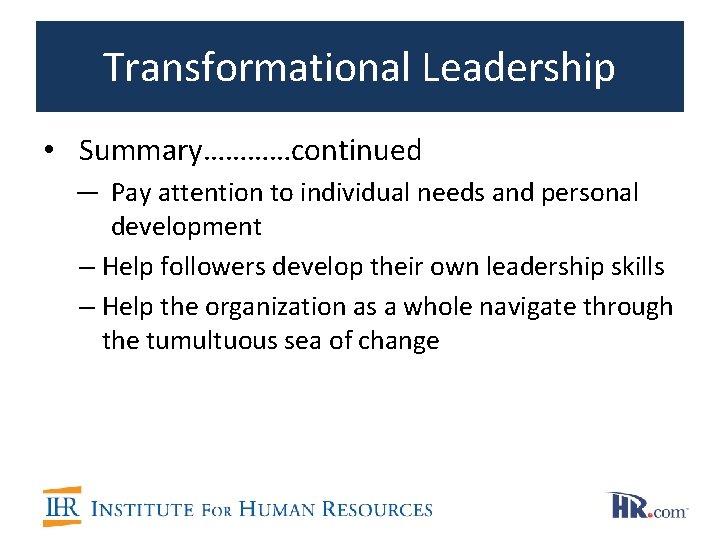 Transformational Leadership

• Summary…………continued

— Pay attention to individual needs and personal development

– Help followers develop their own leadership skills

– Help the organization as a whole navigate through the tumultuous sea of change

IHR INSTITUTE FOR HUMAN RESOURCES

HR.com